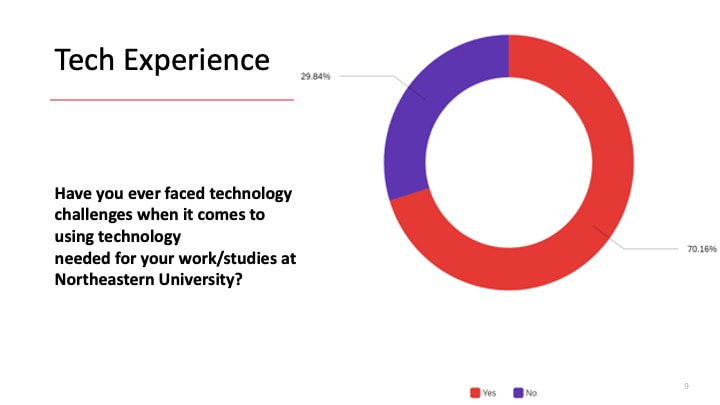 Tech Experience

Have you ever faced technology challenges when it comes to using technology
needed for your work/studies at Northeastern University?

29.84%

70.16%

Yes No

9